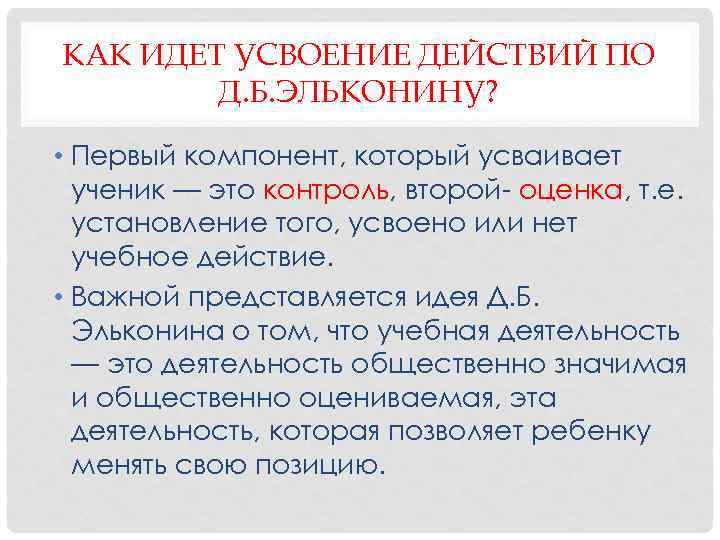 КАК ИДЕТ УСВОЕНИЕ ДЕЙСТВИЙ ПО Д.Б.ЭЛЬКОНИНУ?

• Первый компонент, который усваивает ученик — это контроль, второй- оценка, т.е. установление того, усвоено или нет учебное действие.

• Важной представляется идея Д.Б. Эльконина о том, что учебная деятельность — это деятельность общественно значимая и общественно оцениваемая, эта деятельность, которая позволяет ребенку менять свою позицию.